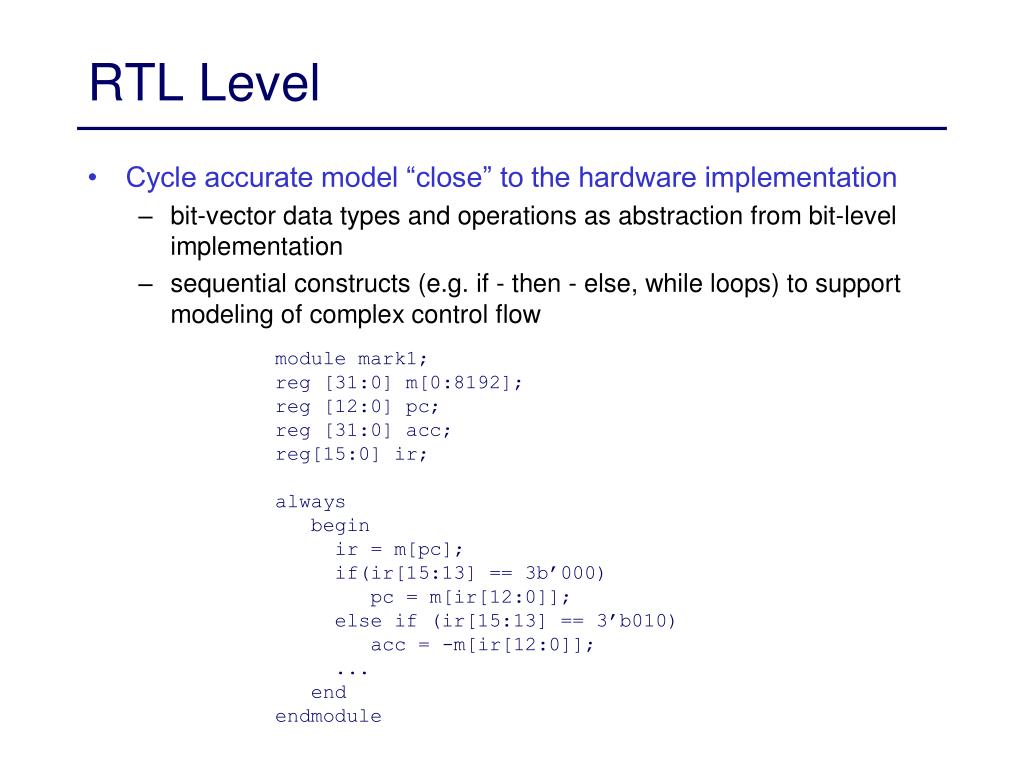 RTL Level

• Cycle accurate model “close” to the hardware implementation
– bit-vector data types and operations as abstraction from bit-level implementation
– sequential constructs (e.g. if - then - else, while loops) to support modeling of complex control flow

module mark1;
reg [31:0] m[0:8192];
reg [12:0] pc;
reg [31:0] acc;
reg[15:0] ir;

always
   begin
     ir = m[pc];
     if(ir[15:13] == 3b’000)
        pc = m[ir[12:0]];
     else if (ir[15:13] == 3’b010)
        acc = -m[ir[12:0]];
     ...
   end
endmodule